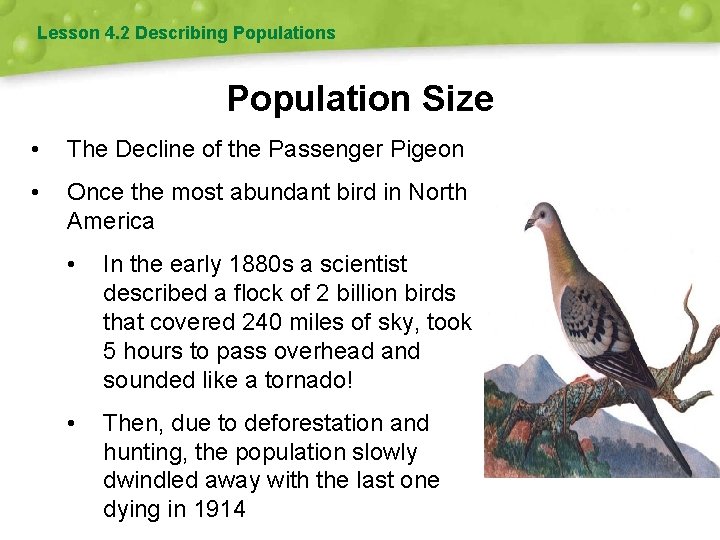 Lesson 4.2 Describing Populations

Population Size

• The Decline of the Passenger Pigeon

• Once the most abundant bird in North America

• In the early 1880s a scientist described a flock of 2 billion birds that covered 240 miles of sky, took 5 hours to pass overhead and sounded like a tornado!

• Then, due to deforestation and hunting, the population slowly dwindled away with the last one dying in 1914